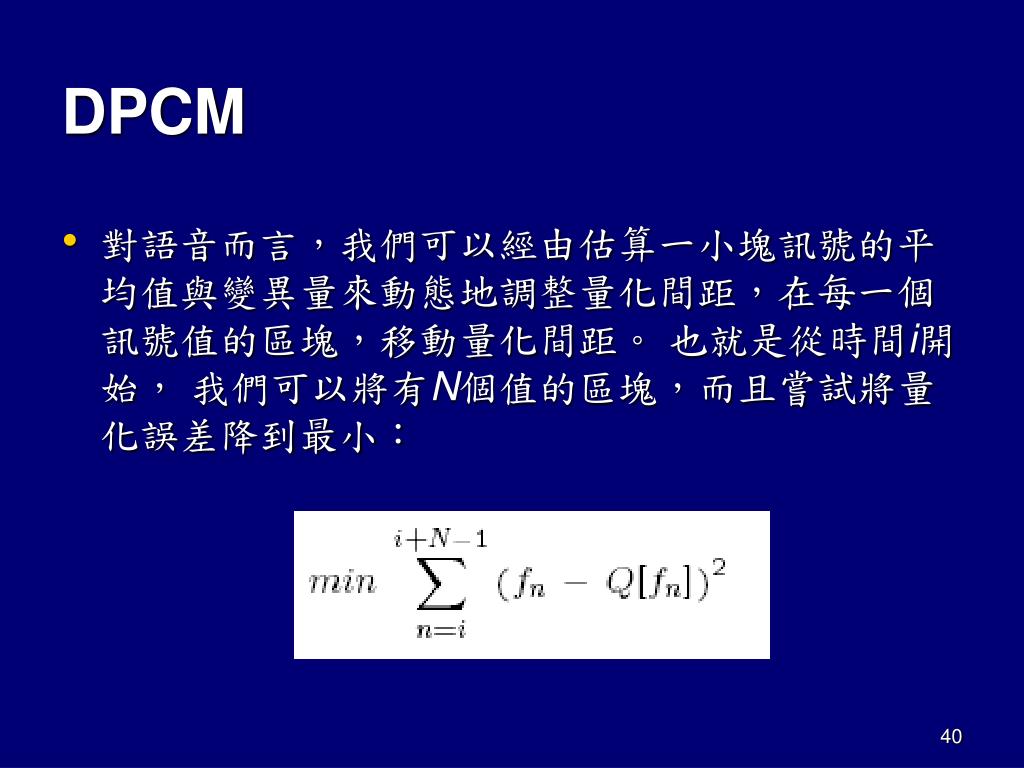 DPCM

• 對語音而言，我們可以經由估算一小塊訊號的平均值與變異量來動態地調整量化間距，在每一個訊號值的區塊，移動量化間距。 也就是從時間$i$開始， 我們可以將有$N$個值的區塊，而且嘗試將量化誤差降到最小：

$min \sum_{n=i}^{i+N-1} (f_n - Q[f_n])^2$

40